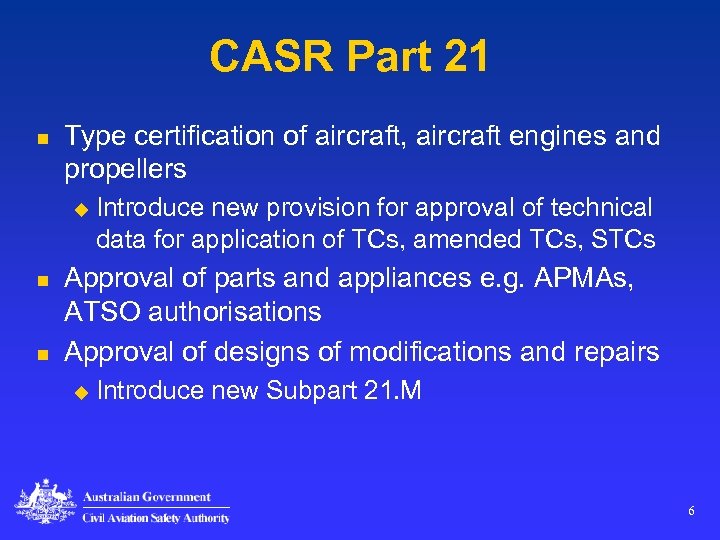 CASR Part 21

- Type certification of aircraft, aircraft engines and propellers
  - Introduce new provision for approval of technical data for application of TCs, amended TCs, STCs
- Approval of parts and appliances e.g. APMAs, ATSO authorisations
- Approval of designs of modifications and repairs
  - Introduce new Subpart 21.M

Australian Government
Civil Aviation Safety Authority

6